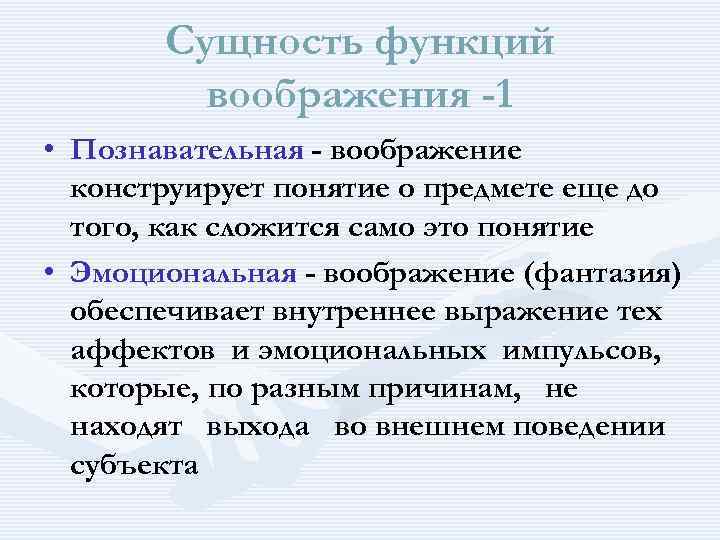 Сущность функций воображения -1

• Познавательная - воображение конструирует понятие о предмете еще до того, как сложится само это понятие
• Эмоциональная - воображение (фантазия) обеспечивает внутреннее выражение тех аффектов и эмоциональных импульсов, которые, по разным причинам, не находят выхода во внешнем поведении субъекта